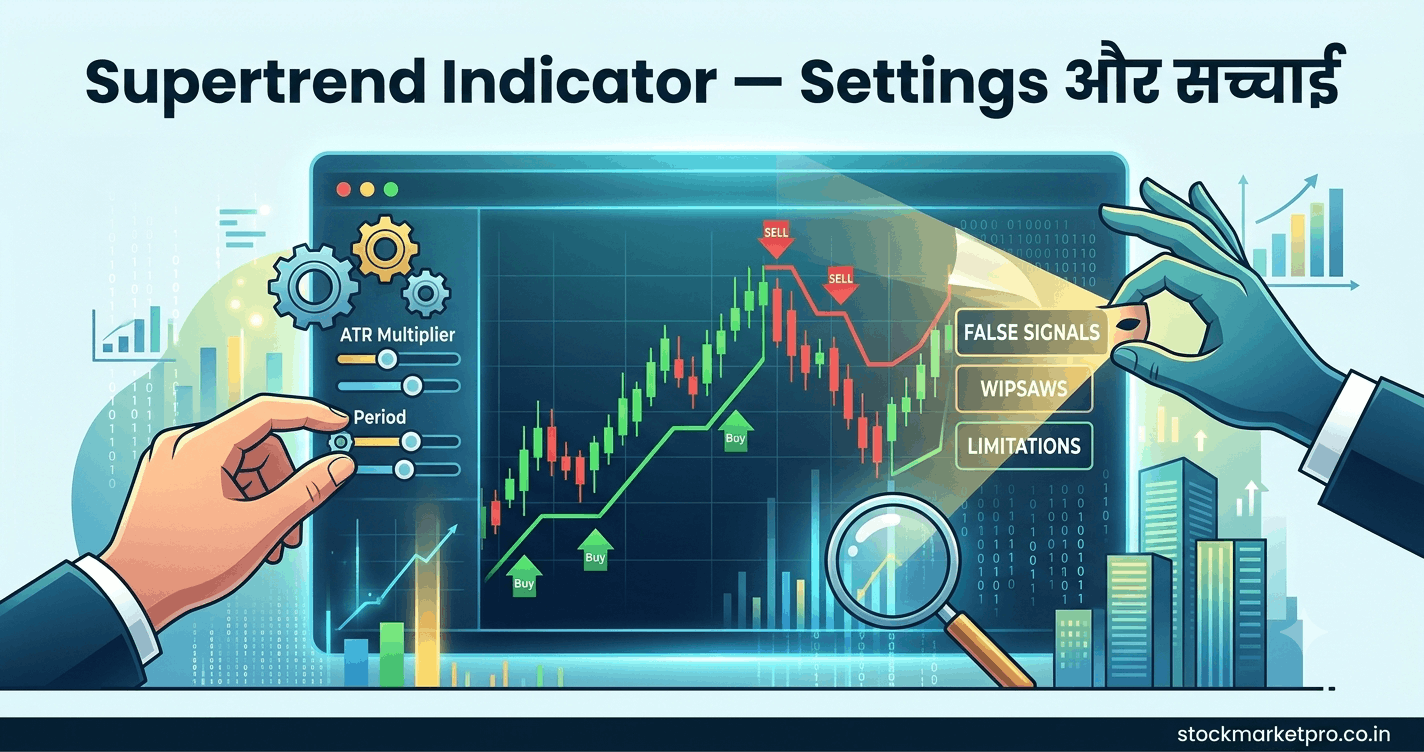 Supertrend Indicator — Settings और सच्चाई

ATR Multiplier

Period

SELL

SELL

Buy

Buy

Buy

FALSE SIGNALS

WIPSAWS

LIMITATIONS

stockmarketpro.co.in